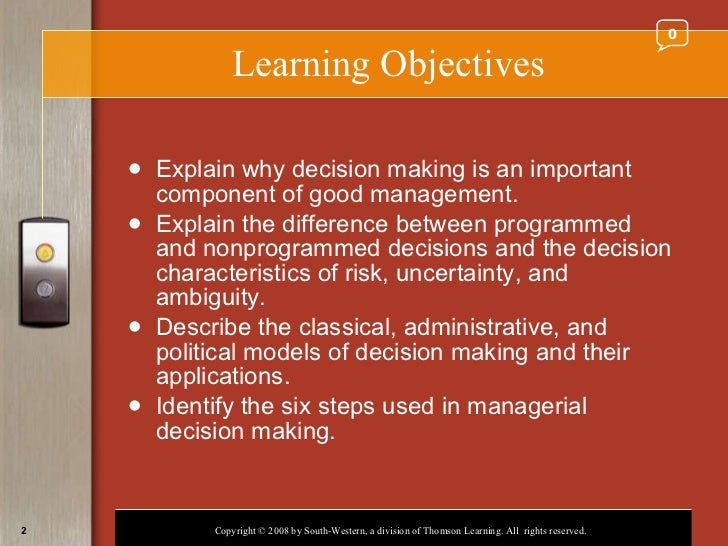 0

Learning Objectives

- Explain why decision making is an important component of good management.
- Explain the difference between programmed and nonprogrammed decisions and the decision characteristics of risk, uncertainty, and ambiguity.
- Describe the classical, administrative, and political models of decision making and their applications.
- Identify the six steps used in managerial decision making.

2

Copyright © 2008 by South-Western, a division of Thomson Learning. All rights reserved.